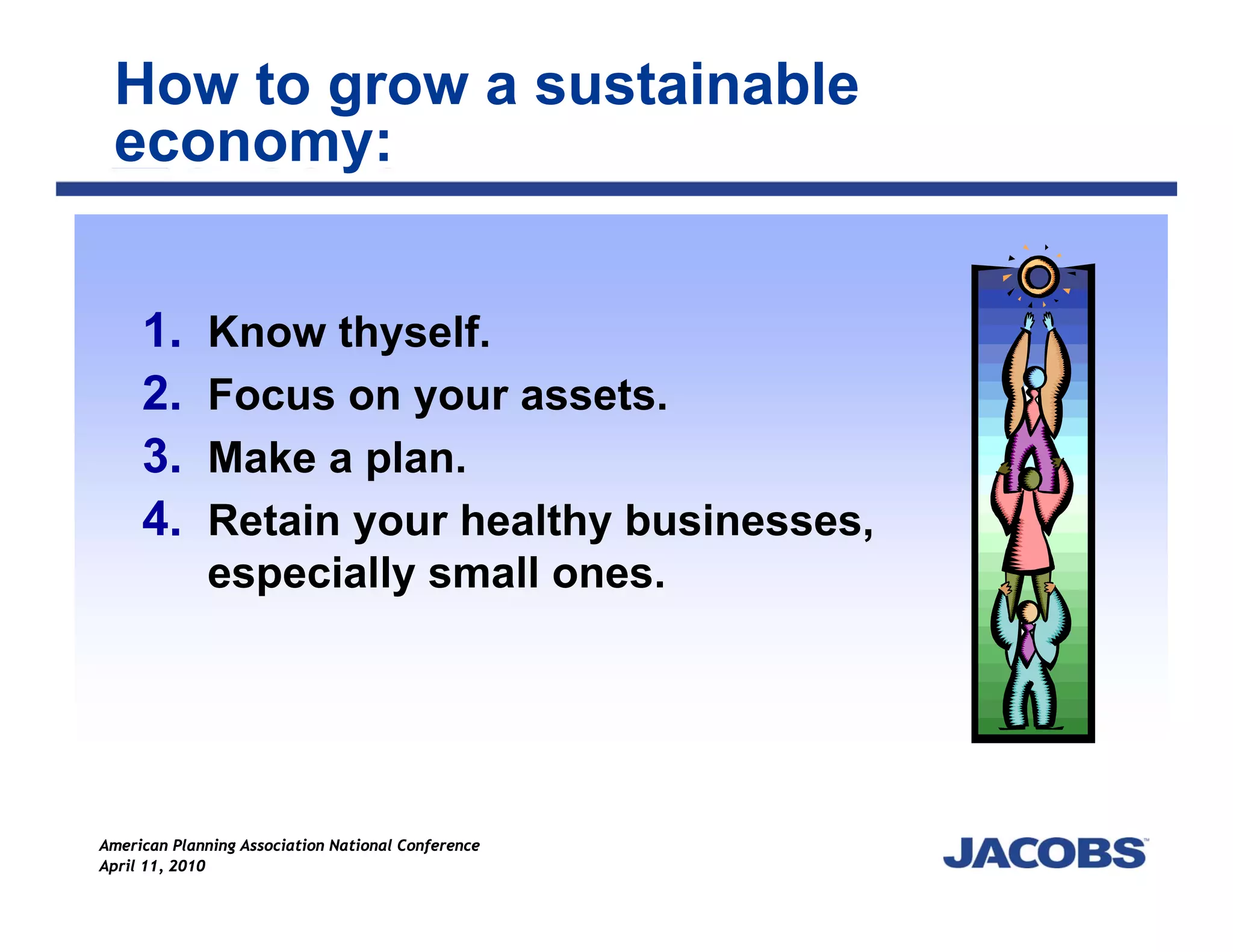 How to grow a sustainable economy:

1. Know thyself.
2. Focus on your assets.
3. Make a plan.
4. Retain your healthy businesses, especially small ones.

American Planning Association National Conference
April 11, 2010

JACOBS™